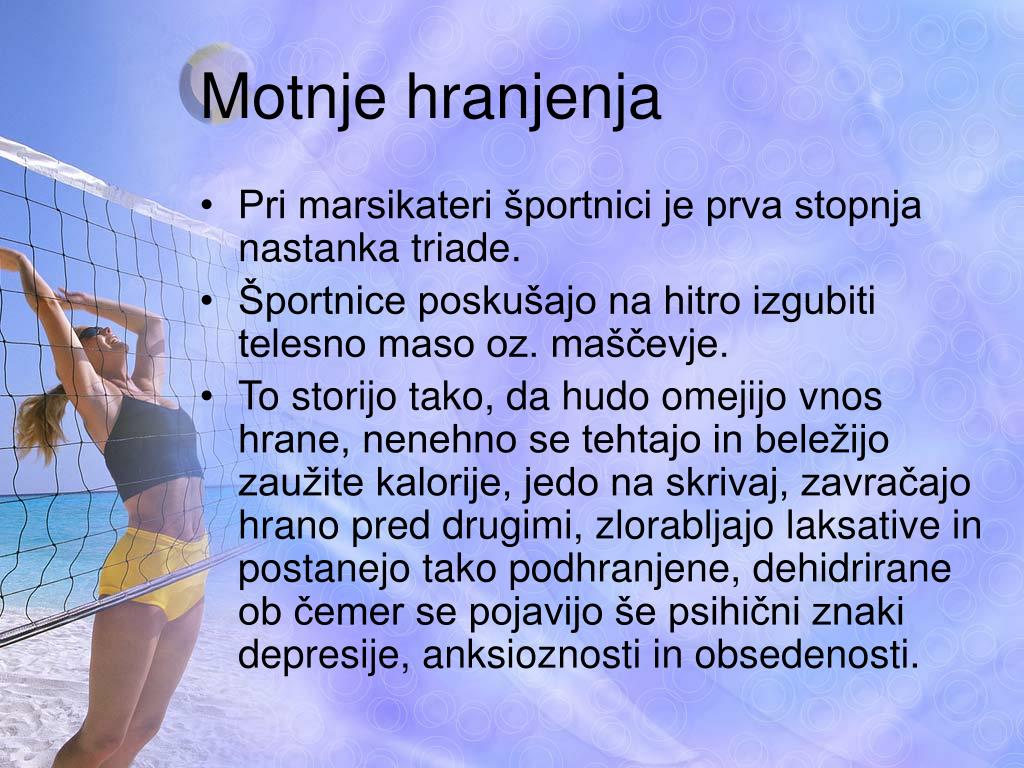 Motnje hranjenja

• Pri marsikateri športnici je prva stopnja nastanka triade.
• Športnice poskušajo na hitro izgubiti telesno maso oz. maščevje.
• To storijo tako, da hudo omejijo vnos hrane, nenehno se tehtajo in beležijo zaužite kalorije, jedo na skrivaj, zavračajo hrano pred drugimi, zlorabljajo laksative in postanejo tako podhranjene, dehidrirane ob čemer se pojavijo še psihični znaki depresije, anksioznosti in obsedenosti.